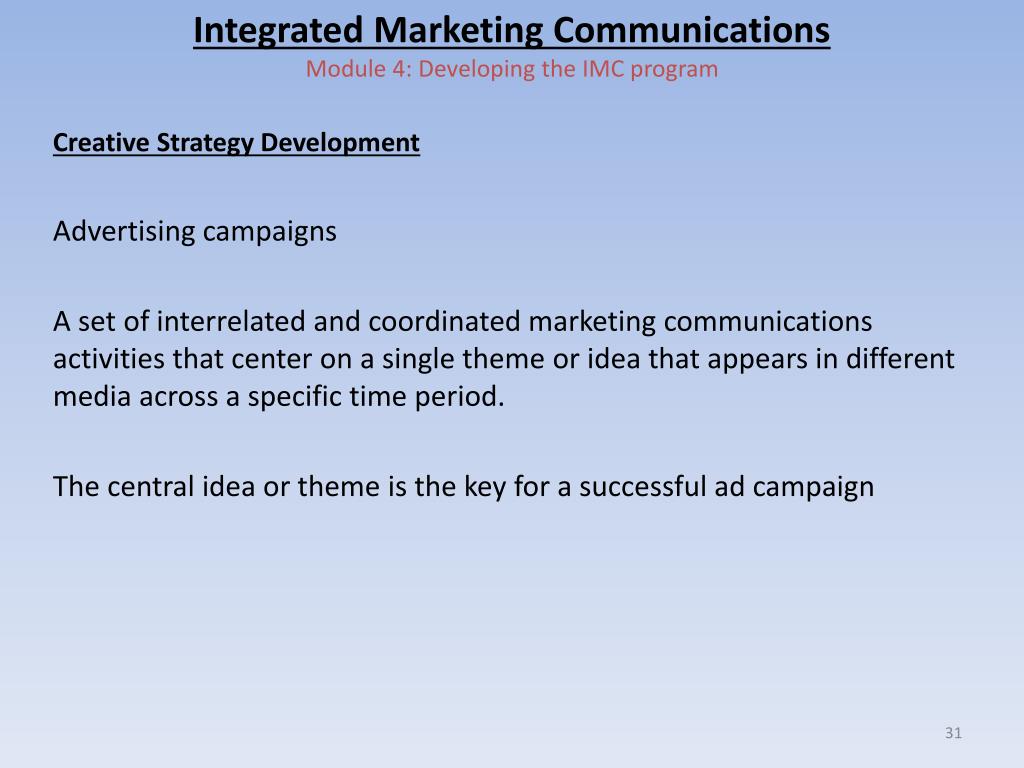 Integrated Marketing Communications
Module 4: Developing the IMC program

Creative Strategy Development

Advertising campaigns

A set of interrelated and coordinated marketing communications activities that center on a single theme or idea that appears in different media across a specific time period.

The central idea or theme is the key for a successful ad campaign

31